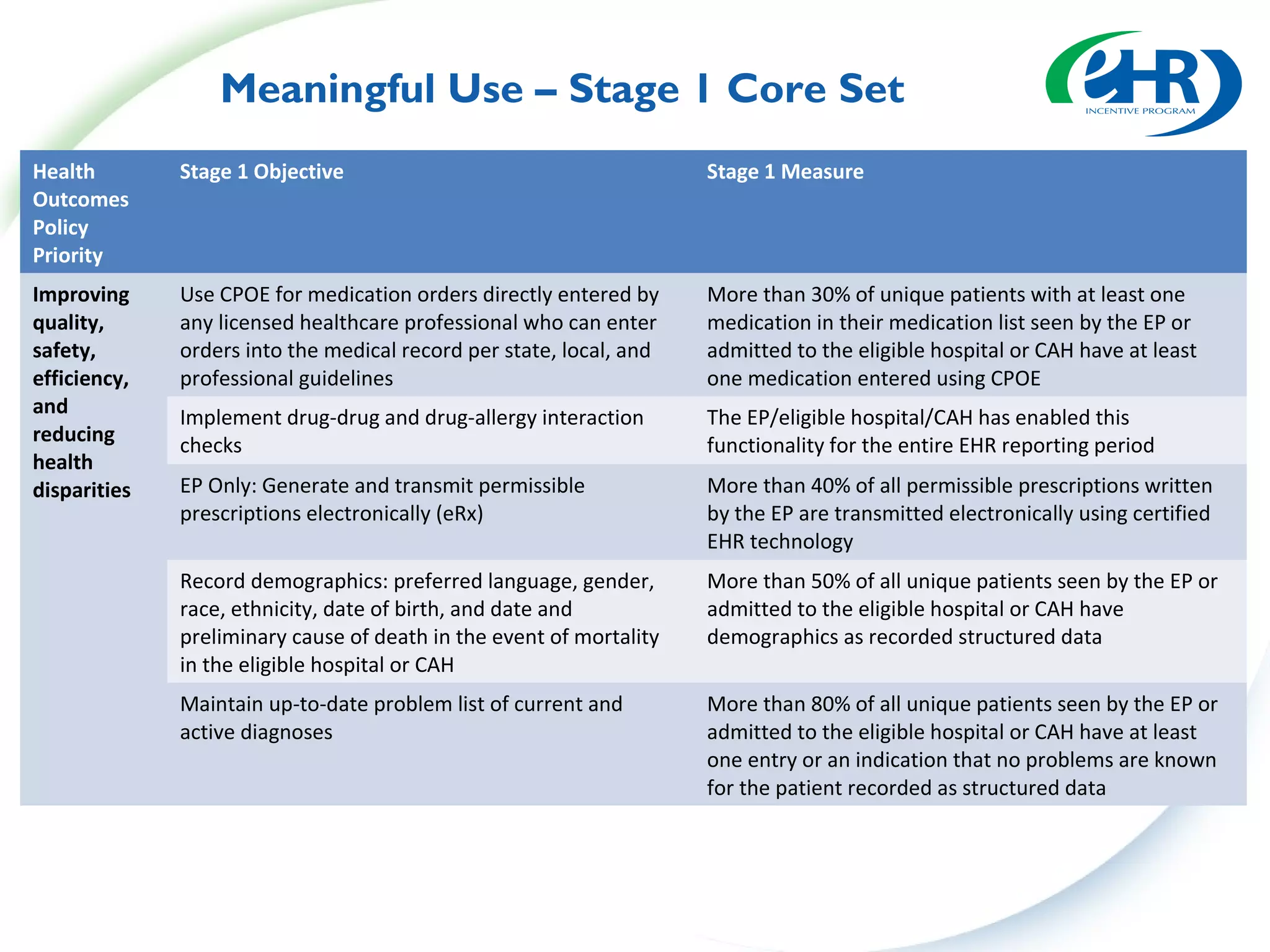 Meaningful Use – Stage 1 Core Set

eHR
INCENTIVE PROGRAM

| Health Outcomes Policy Priority | Stage 1 Objective | Stage 1 Measure |
|---|---|---|
| Improving quality, safety, efficiency, and reducing health disparities | Use CPOE for medication orders directly entered by any licensed healthcare professional who can enter orders into the medical record per state, local, and professional guidelines | More than 30% of unique patients with at least one medication in their medication list seen by the EP or admitted to the eligible hospital or CAH have at least one medication entered using CPOE |
| | Implement drug-drug and drug-allergy interaction checks | The EP/eligible hospital/CAH has enabled this functionality for the entire EHR reporting period |
| | EP Only: Generate and transmit permissible prescriptions electronically (eRx) | More than 40% of all permissible prescriptions written by the EP are transmitted electronically using certified EHR technology |
| | Record demographics: preferred language, gender, race, ethnicity, date of birth, and date and preliminary cause of death in the event of mortality in the eligible hospital or CAH | More than 50% of all unique patients seen by the EP or admitted to the eligible hospital or CAH have demographics as recorded structured data |
| | Maintain up-to-date problem list of current and active diagnoses | More than 80% of all unique patients seen by the EP or admitted to the eligible hospital or CAH have at least one entry or an indication that no problems are known for the patient recorded as structured data |